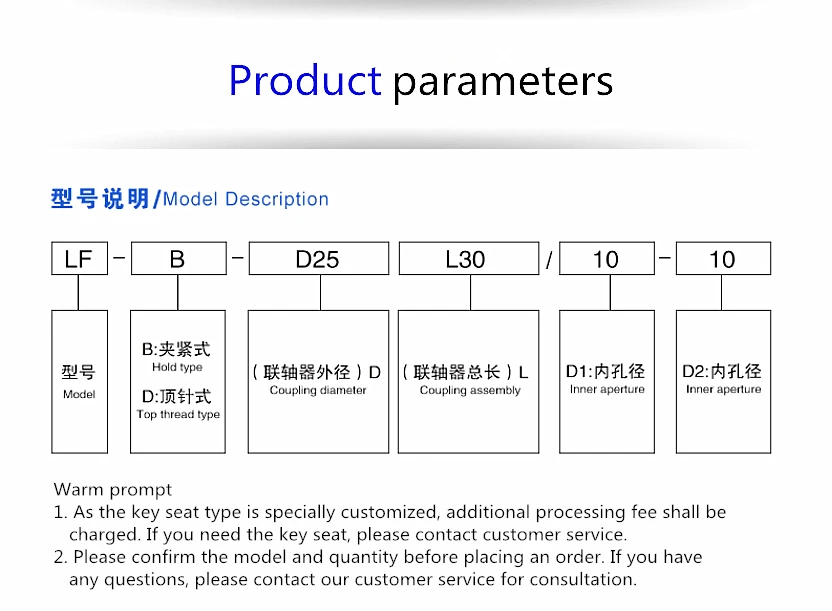 Product parameters

型号说明/Model Description

LF - B - D25 L30 / 10 - 10

型号
Model

B:夹紧式
Hold type
D:顶针式
Top thread type

（联轴器外径）D
Coupling diameter

（联轴器总长）L
Coupling assembly

D1:内孔径
Inner aperture

D2:内孔径
Inner aperture

Warm prompt
1. As the key seat type is specially customized, additional processing fee shall be charged. If you need the key seat, please contact customer service.
2. Please confirm the model and quantity before placing an order. If you have any questions, please contact our customer service for consultation.